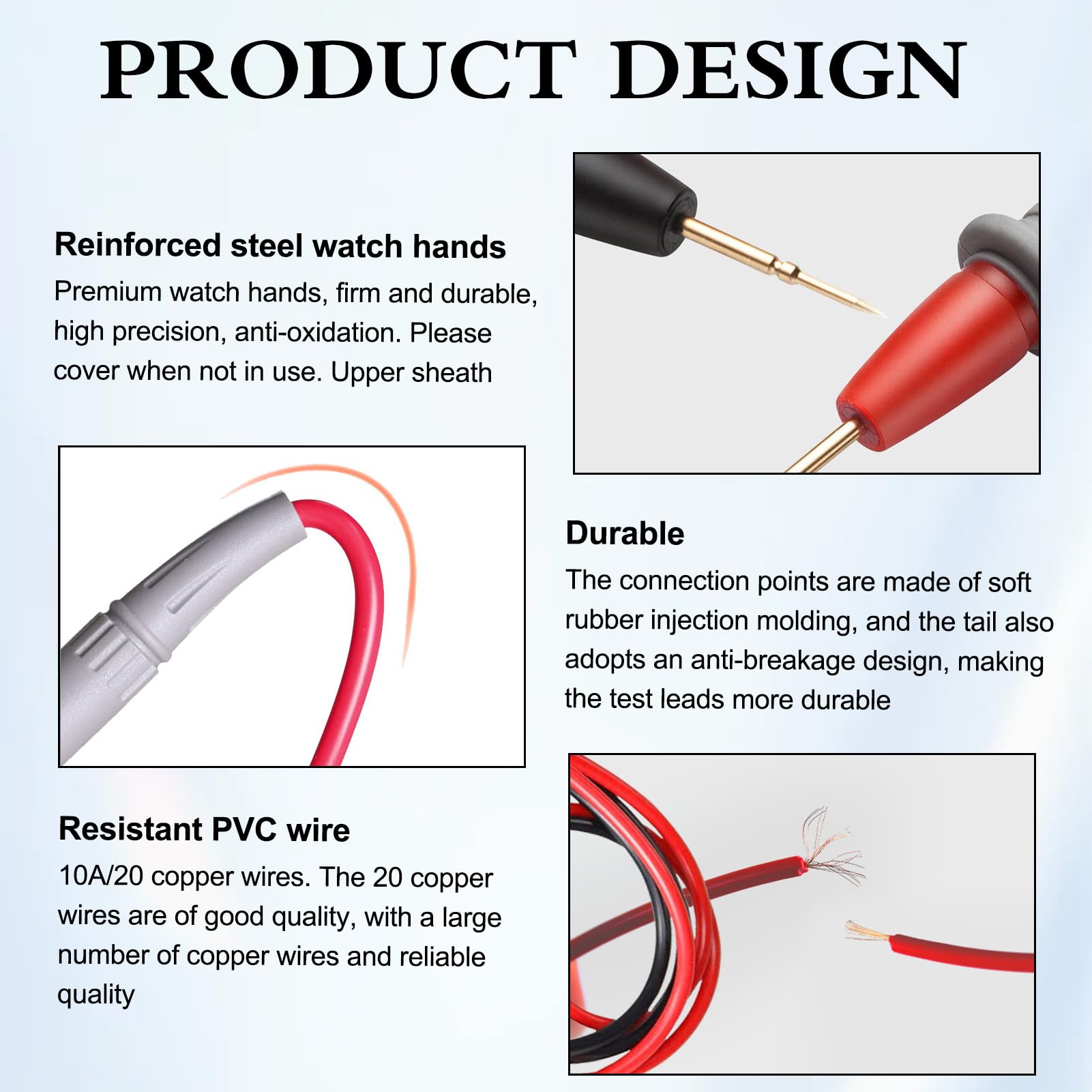 PRODUCT DESIGN

Reinforced steel watch hands

Premium watch hands, firm and durable, high precision, anti-oxidation. Please cover when not in use. Upper sheath

Durable

The connection points are made of soft rubber injection molding, and the tail also adopts an anti-breakage design, making the test leads more durable

Resistant PVC wire

10A/20 copper wires. The 20 copper wires are of good quality, with a large number of copper wires and reliable quality